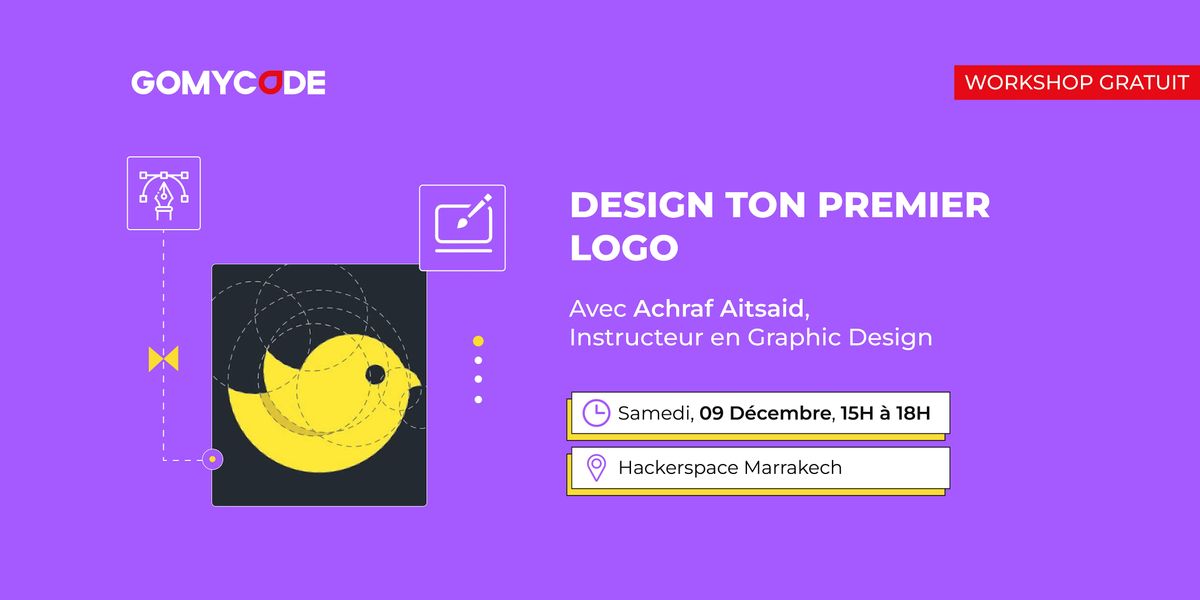 GOMYCODE

WORKSHOP GRATUIT

DESIGN TON PREMIER LOGO

Avec Achraf Aitsaid, Instructeur en Graphic Design

Samedi, 09 Décembre, 15H à 18H

Hackerspace Marrakech